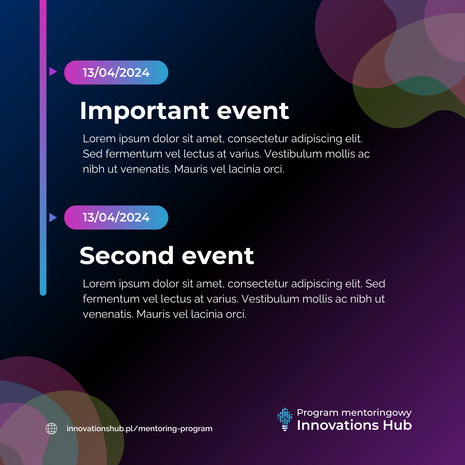 13/04/2024

Important event

Lorem ipsum dolor sit amet, consectetur adipiscing elit. Sed fermentum vel lectus at varius. Vestibulum mollis ac nibh ut venenatis. Mauris vel lacinia orci.

13/04/2024

Second event

Lorem ipsum dolor sit amet, consectetur adipiscing elit. Sed fermentum vel lectus at varius. Vestibulum mollis ac nibh ut venenatis. Mauris vel lacinia orci.

innovationshub.pl/mentoring-program

Program mentoringowy
Innovations Hub